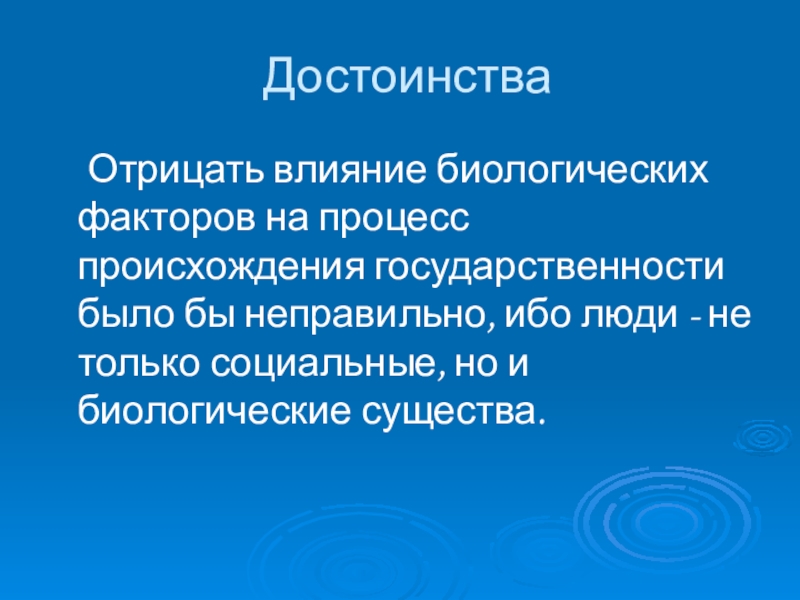 Достоинства

Отрицать влияние биологических факторов на процесс происхождения государственности было бы неправильно, ибо люди - не только социальные, но и биологические существа.